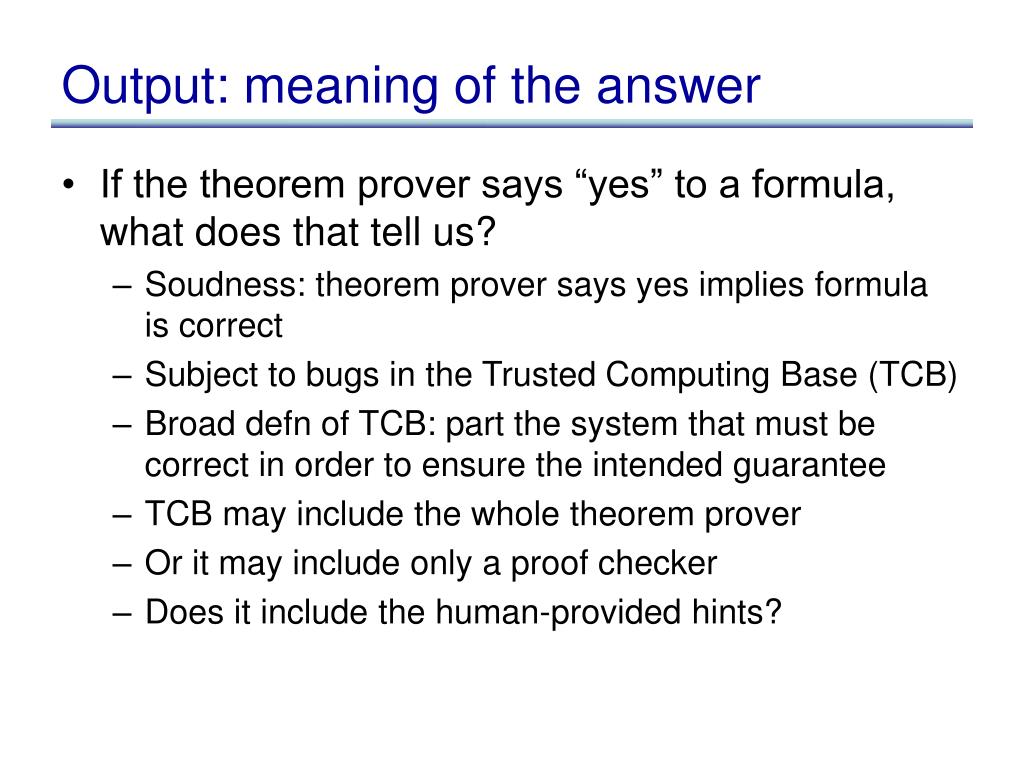 Output: meaning of the answer

• If the theorem prover says “yes” to a formula, what does that tell us?
– Soudness: theorem prover says yes implies formula is correct
– Subject to bugs in the Trusted Computing Base (TCB)
– Broad defn of TCB: part the system that must be correct in order to ensure the intended guarantee
– TCB may include the whole theorem prover
– Or it may include only a proof checker
– Does it include the human-provided hints?